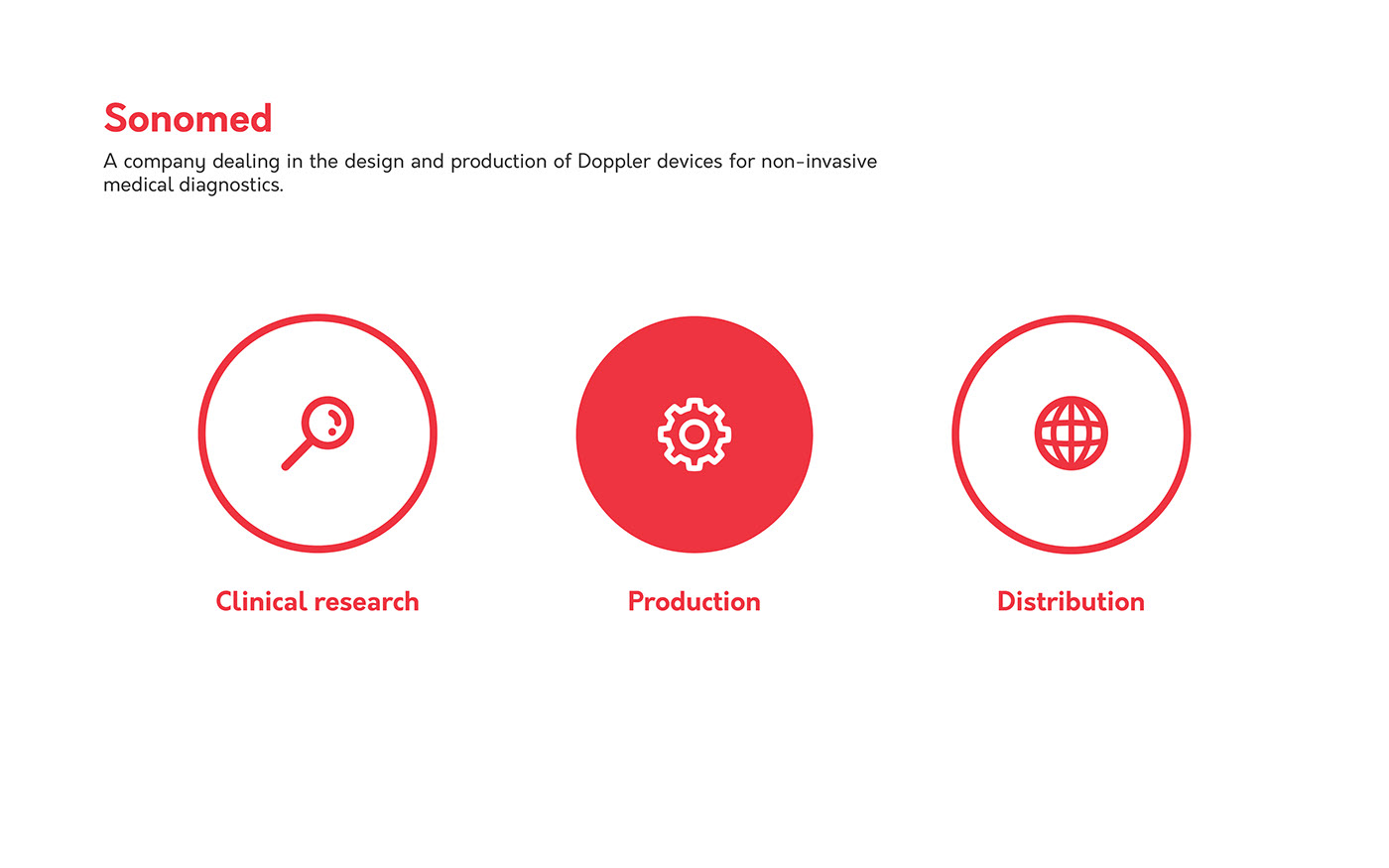 Sonomed

A company dealing in the design and production of Doppler devices for non-invasive medical diagnostics.

Clinical research

Production

Distribution